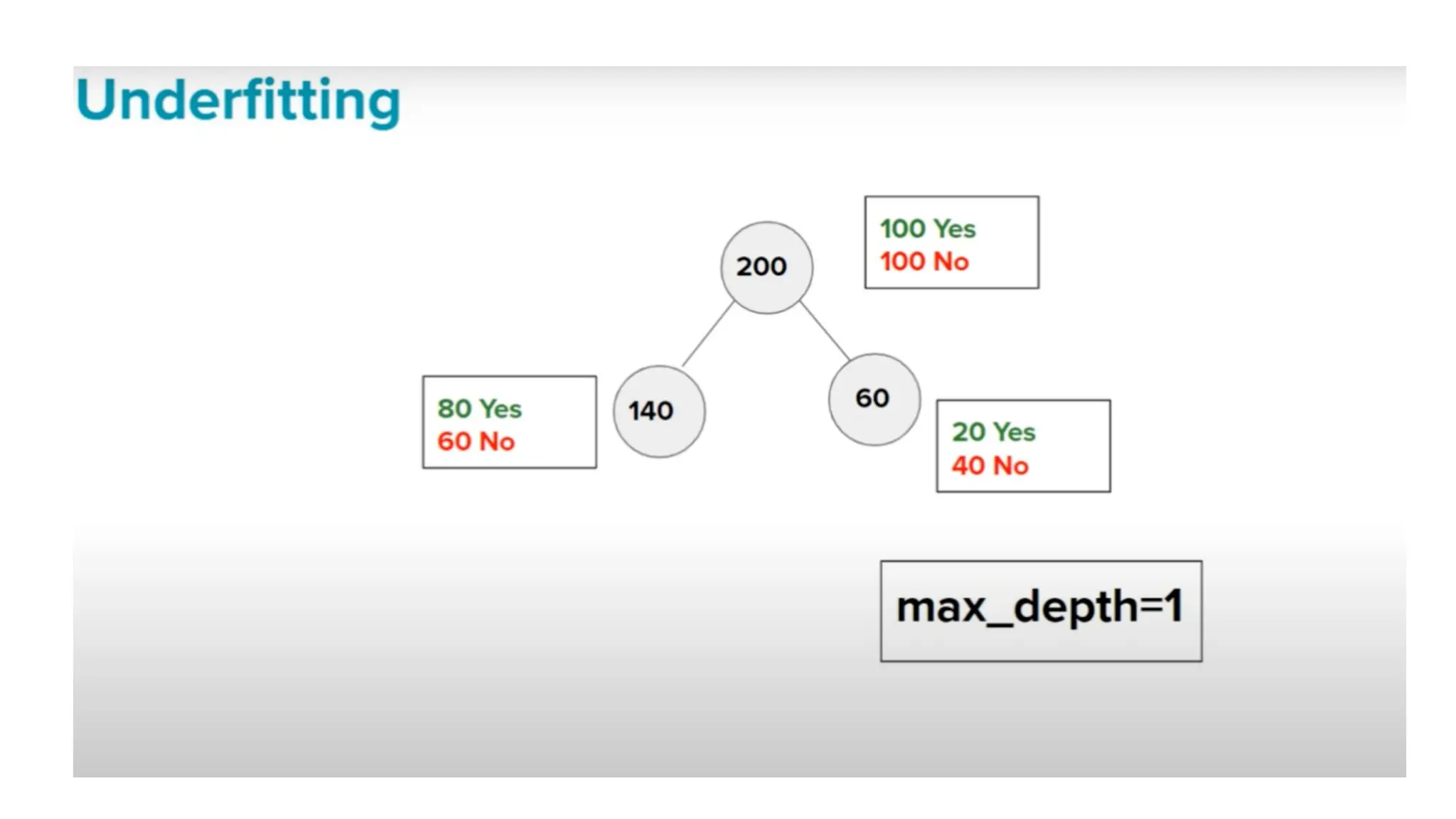 Underfitting

200

100 Yes
100 No

80 Yes
60 No

140

60

20 Yes
40 No

max_depth=1